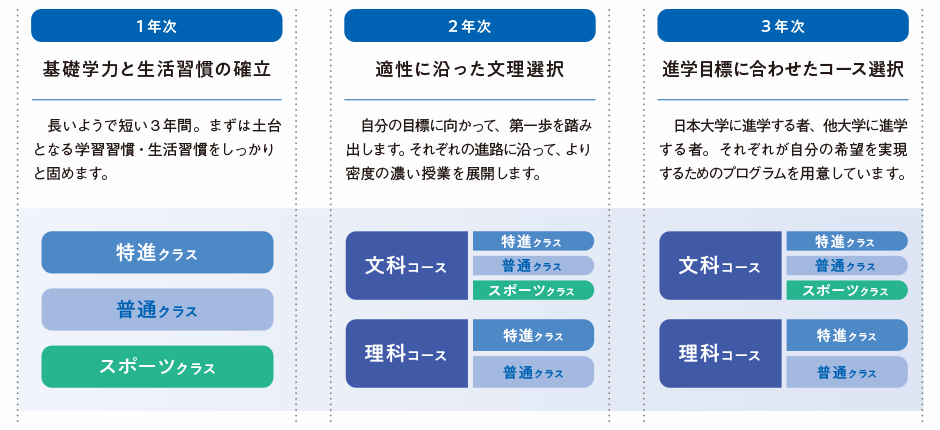 1年次

基礎学力と生活習慣の確立

長いようで短い３年間。まずは土台となる学習習慣・生活習慣をしっかりと固めます。

特進クラス

普通クラス

スポーツクラス

2年次

適性に沿った文理選択

自分の目標に向かって、第一歩を踏み出します。それぞれの進路に沿って、より密度の濃い授業を展開します。

文科コース

特進クラス

普通クラス

スポーツクラス

理科コース

特進クラス

普通クラス

3年次

進学目標に合わせたコース選択

日本大学に進学する者、他大学に進学する者。それぞれが自分の希望を実現するためのプログラムを用意しています。

文科コース

特進クラス

普通クラス

スポーツクラス

理科コース

特進クラス

普通クラス